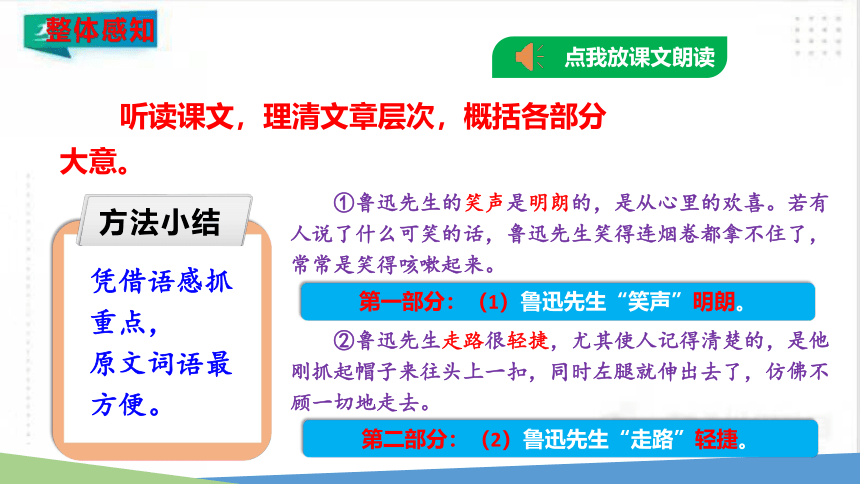 整体感知

点我放课文朗读

听读课文，理清文章层次，概括各部分大意。

方法小结

凭借语感抓重点，原文词语最方便。

①鲁迅先生的笑声是明朗的，是从心里的欢喜。若有人说了什么可笑的话，鲁迅先生笑得连烟卷都拿不住了，常常是笑得咳嗽起来。

第一部分：（1）鲁迅先生“笑声”明朗。

②鲁迅先生走路很轻捷，尤其使人记得清楚的，是他刚抓起帽子来往头上一扣，同时左腿就伸出去了，仿佛不顾一切地走去。

第二部分：（2）鲁迅先生“走路”轻捷。